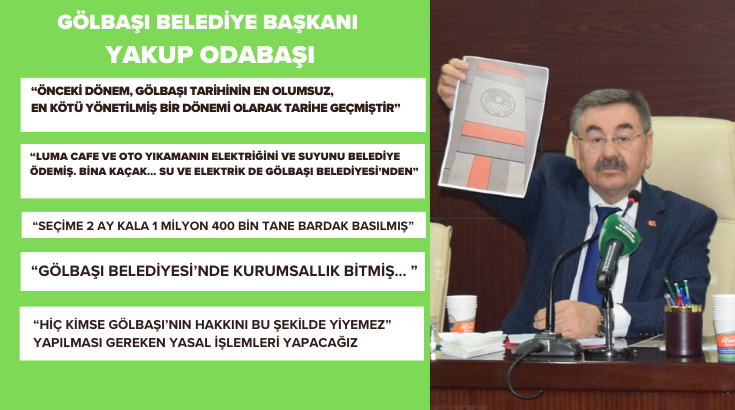 GÖLBAŞI BELEDİYE BAŞKANI
YAKUP ODABAŞI

“ÖNCEKİ DÖNEM, GÖLBAŞI TARİHİNİN EN OLUMSUZ, EN KÖTÜ YÖNETİLMİŞ BİR DÖNEMİ OLARAK TARİHE GEÇMİŞTİR”

“LUMA CAFE VE OTO YIKAMANIN ELEKTRİĞİNİ VE SUYUNU BELEDİYE ÖDEMİŞ. BİNA KAÇAK... SU VE ELEKTRİK DE GÖLBAŞI BELEDİYESİ’NDEN”

“SEÇİME 2 AY KALA 1 MİLYON 400 BİN TANE BARDAK BASILMIŞ”

“GÖLBAŞI BELEDİYESİ’NDE KURUMSALLIK BİTMİŞ... ”

“HİÇ KİMSE GÖLBAŞI’NIN HAKKINI BU ŞEKİLDE YİYEMEZ”
YAPILMASI GEREKEN YASAL İŞLEMLERİ YAPACAĞIZ